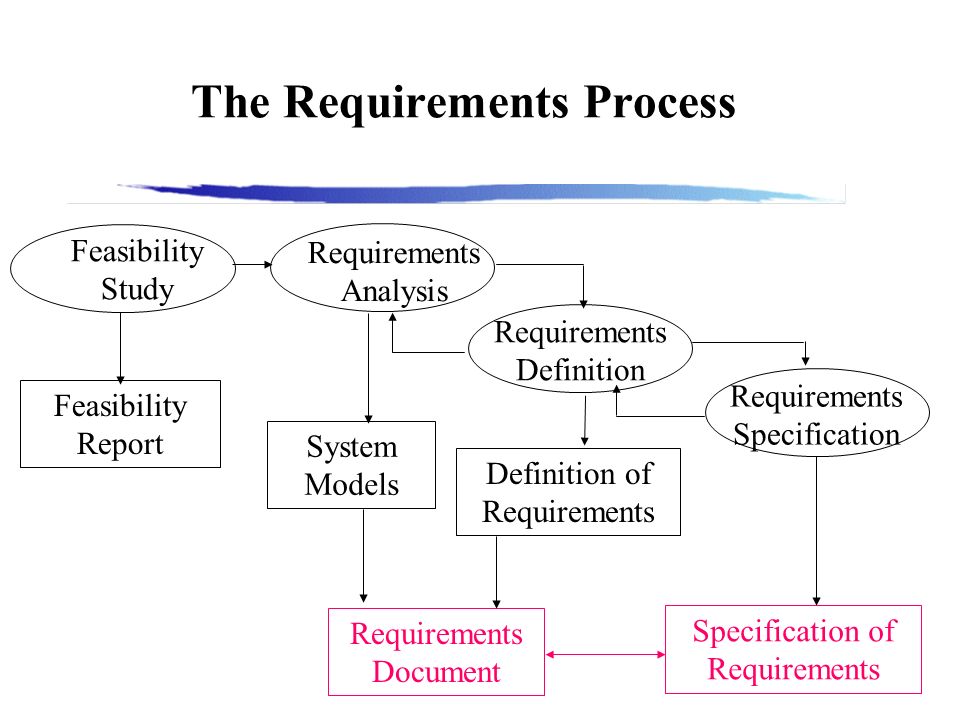 The Requirements Process

Feasibility Study

Requirements Analysis

Requirements Definition

Requirements Specification

Feasibility Report

System Models

Definition of Requirements

Requirements Document

Specification of Requirements